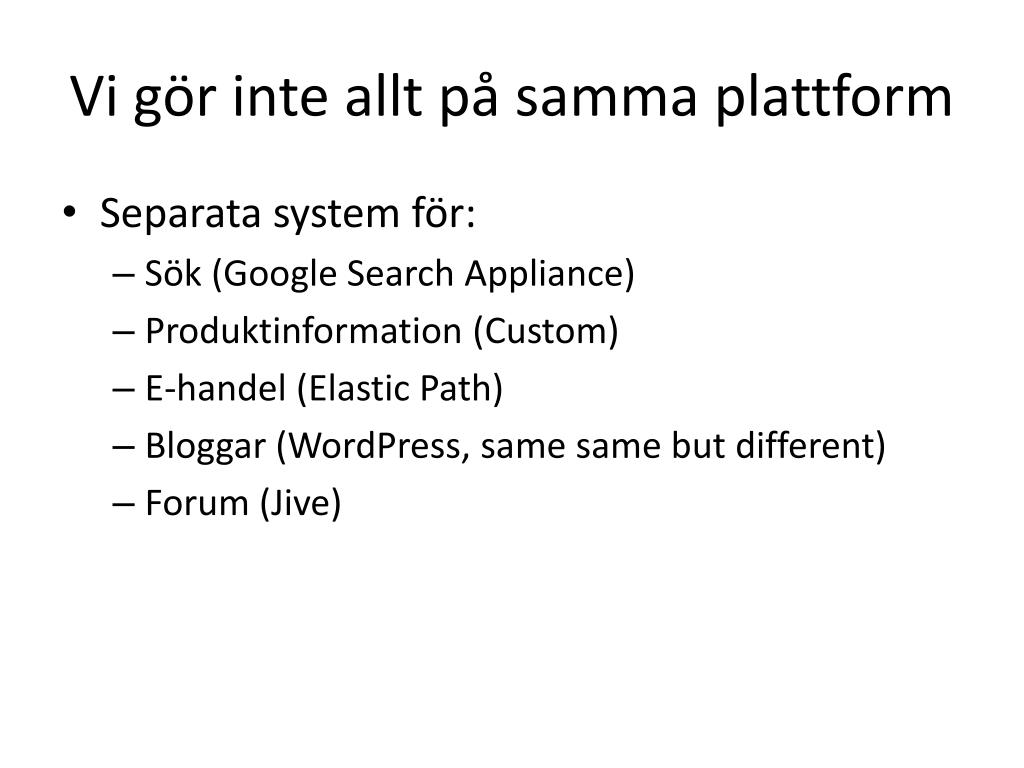 Vi gör inte allt på samma plattform

• Separata system för:
  – Sök (Google Search Appliance)
  – Produktinformation (Custom)
  – E-handel (Elastic Path)
  – Bloggar (WordPress, same same but different)
  – Forum (Jive)